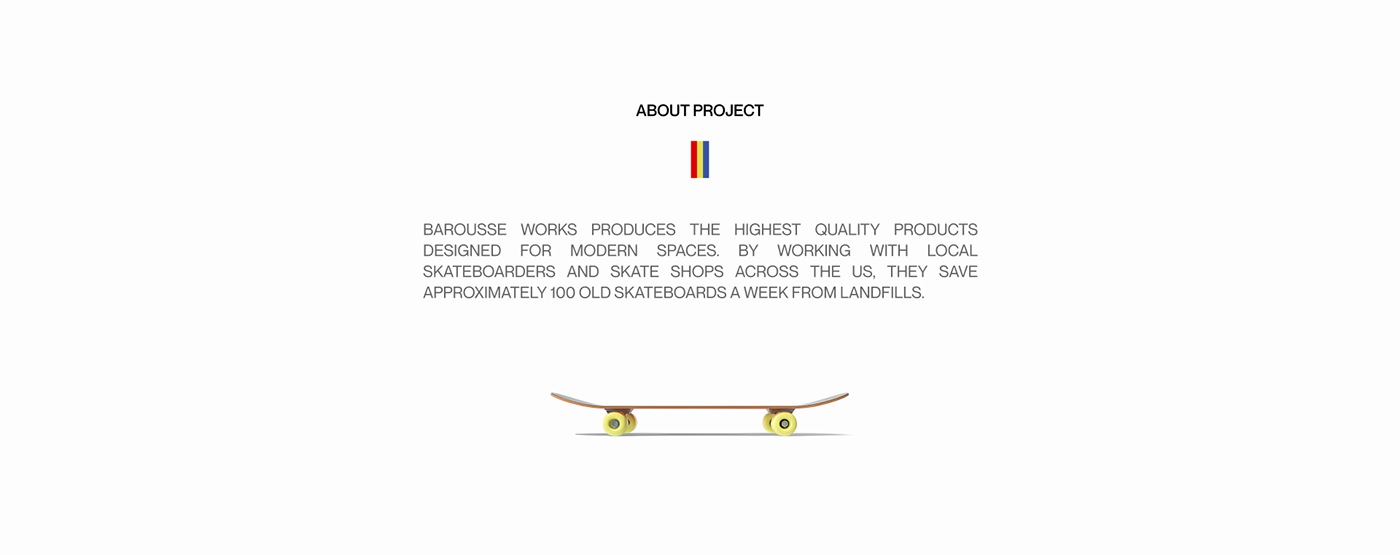 ABOUT PROJECT

BAROUSSE WORKS PRODUCES THE HIGHEST QUALITY PRODUCTS DESIGNED FOR MODERN SPACES. BY WORKING WITH LOCAL SKATEBOARDERS AND SKATE SHOPS ACROSS THE US, THEY SAVE APPROXIMATELY 100 OLD SKATEBOARDS A WEEK FROM LANDFILLS.